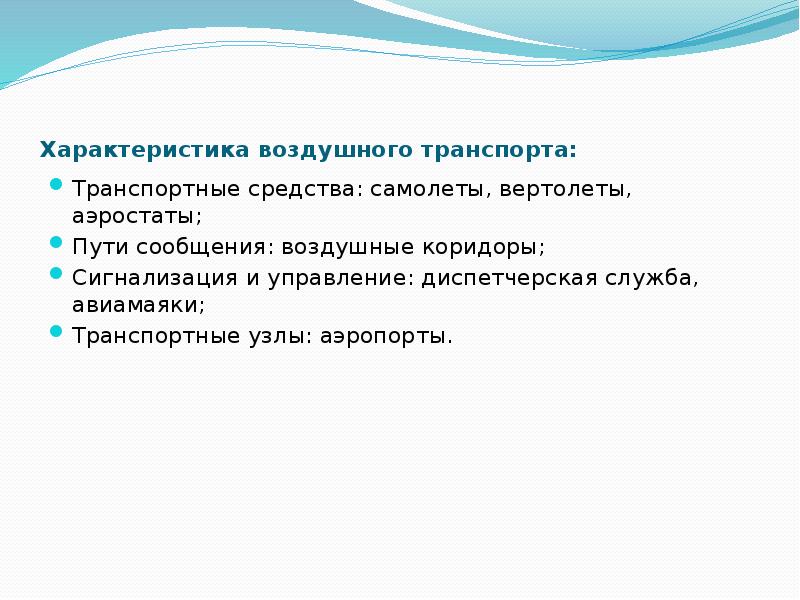 Характеристика воздушного транспорта:

- Транспортные средства: самолеты, вертолеты, аэростаты;
- Пути сообщения: воздушные коридоры;
- Сигнализация и управление: диспетчерская служба, авиамаяки;
- Транспортные узлы: аэропорты.